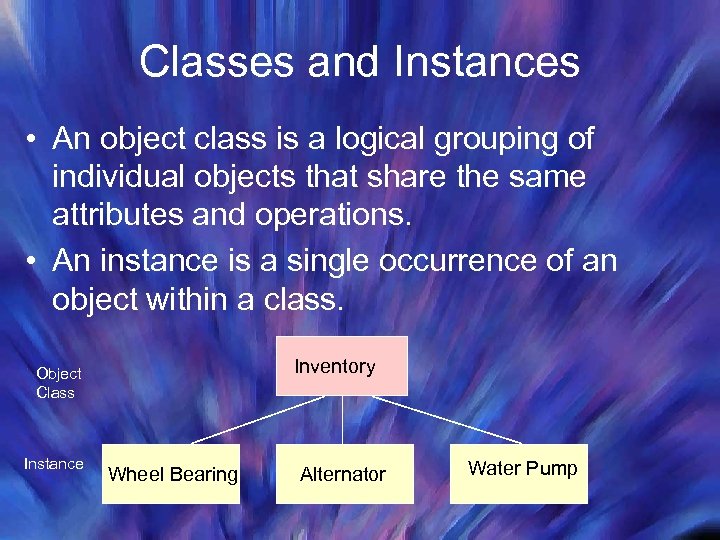 Classes and Instances

• An object class is a logical grouping of individual objects that share the same attributes and operations.

• An instance is a single occurrence of an object within a class.

Object Class

Inventory

Instance

Wheel Bearing

Alternator

Water Pump